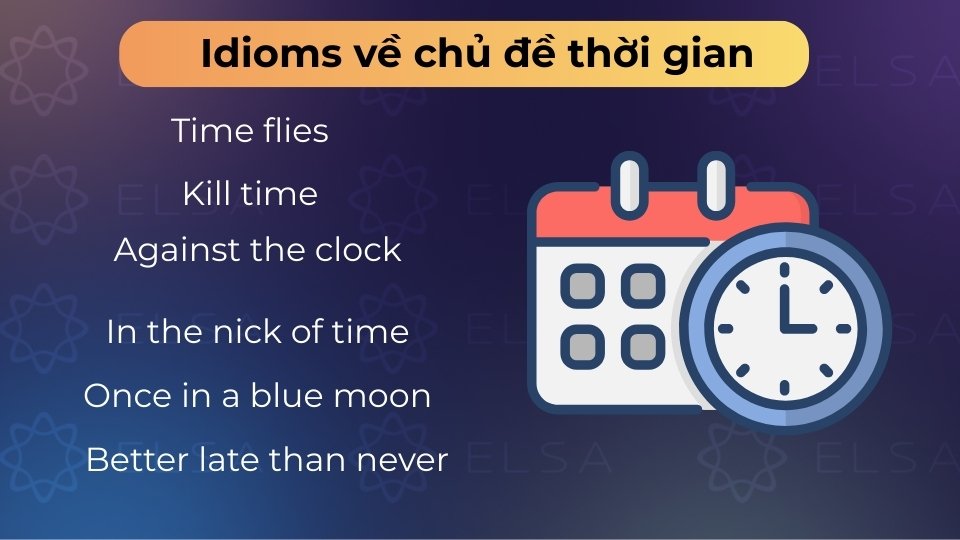 Idioms về chủ đề thời gian

Time flies

Kill time

Against the clock

In the nick of time

Once in a blue moon

Better late than never

ELSA